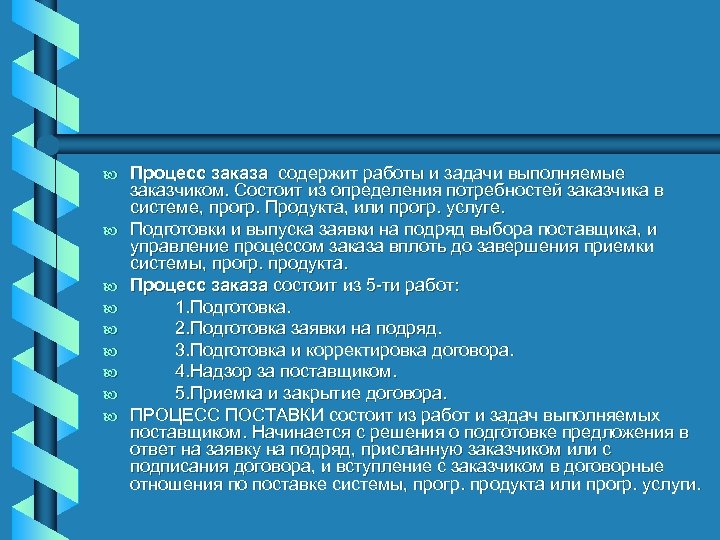 Процесс заказа содержит работы и задачи выполняемые заказчиком. Состоит из определения потребностей заказчика в системе, прогр. Продукта, или прогр. услуге.

Подготовки и выпуска заявки на подряд выбора поставщика, и управление процессом заказа вплоть до завершения приемки системы, прогр. продукта.

Процесс заказа состоит из 5-ти работ:

1.Подготовка.

2.Подготовка заявки на подряд.

3.Подготовка и корректировка договора.

4.Надзор за поставщиком.

5.Приемка и закрытие договора.

ПРОЦЕСС ПОСТАВКИ состоит из работ и задач выполняемых поставщиком. Начинается с решения о подготовке предложения в ответ на заявку на подряд, присланную заказчиком или с подписания договора, и вступление с заказчиком в договорные отношения по поставке системы, прогр. продукта или прогр. услуги.